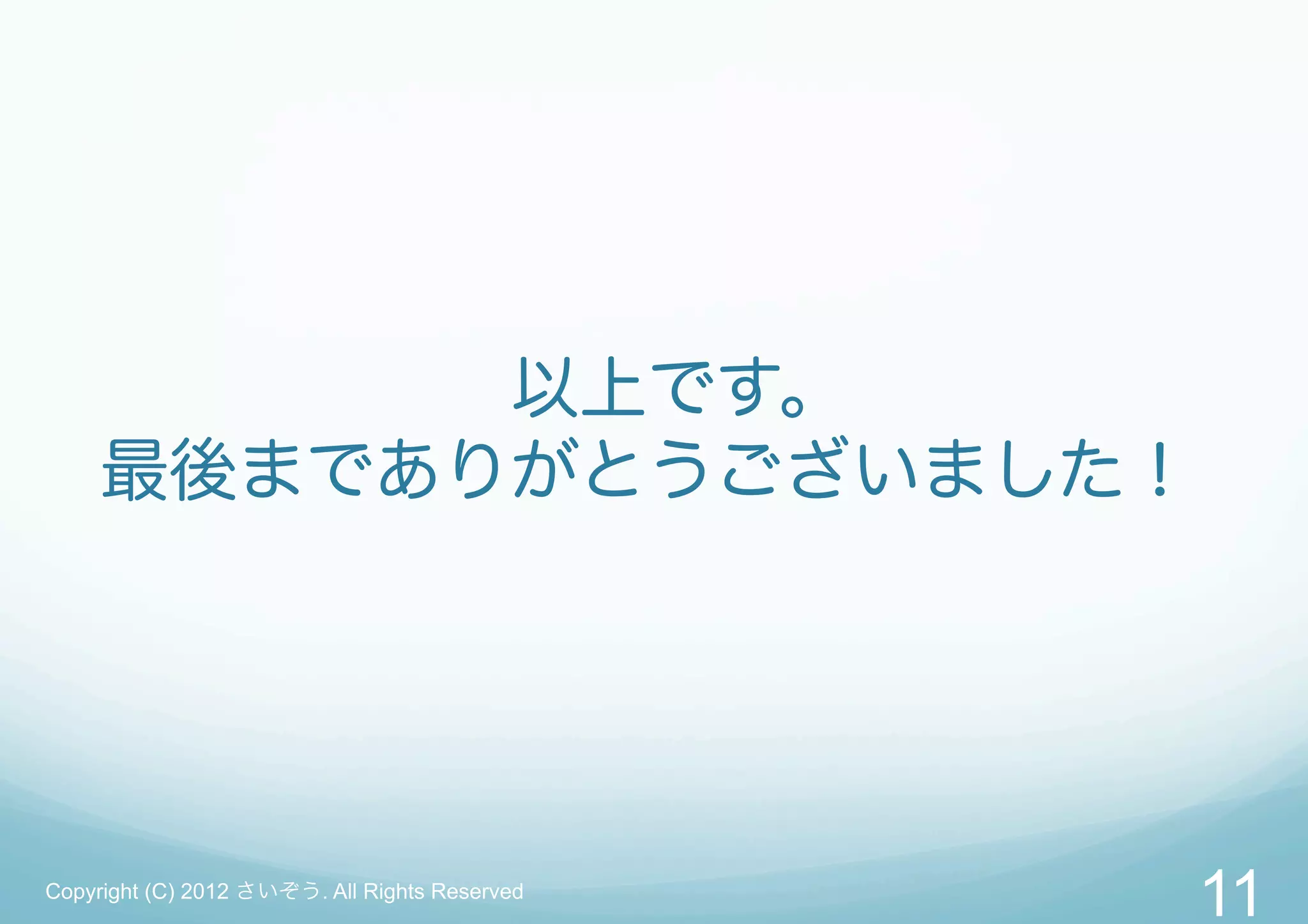 以上です。
最後までありがとうございました！

Copyright (C) 2012 さいぞう. All Rights Reserved

11